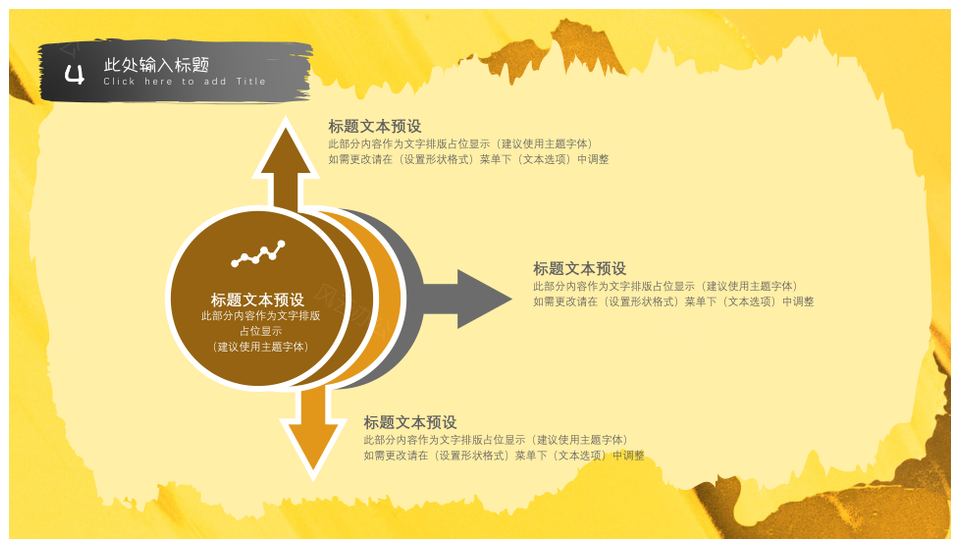 4 此处输入标题
Click here to add Title

标题文本预设
此部分内容作为文字排版占位显示（建议使用主题字体）
如需更改请在（设置形状格式）菜单下（文本选项）中调整

标题文本预设
此部分内容作为文字排版占位显示
（建议使用主题字体）

标题文本预设
此部分内容作为文字排版占位显示（建议使用主题字体）
如需更改请在（设置形状格式）菜单下（文本选项）中调整

标题文本预设
此部分内容作为文字排版占位显示（建议使用主题字体）
如需更改请在（设置形状格式）菜单下（文本选项）中调整